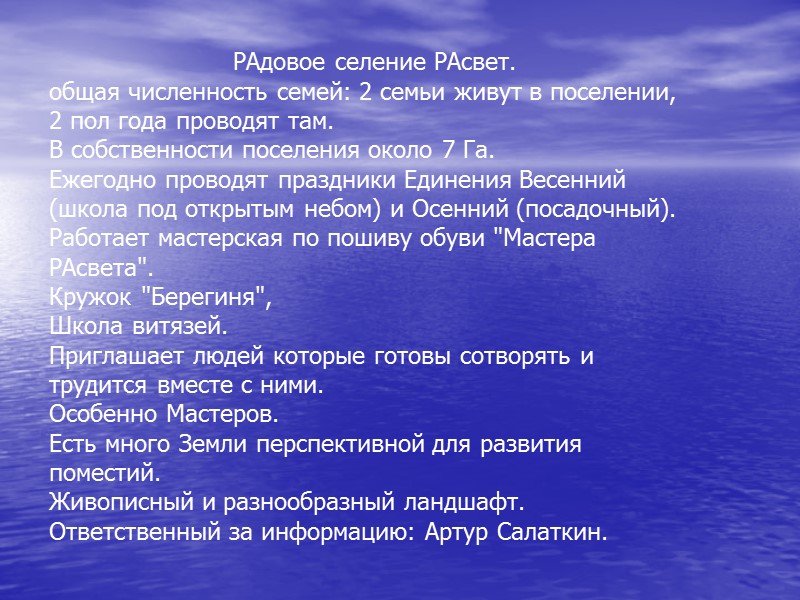 РАдовое селение РАсвет.
общая численность семей: 2 семьи живут в поселении, 2 пол года проводят там.
В собственности поселения около 7 Га.
Ежегодно проводят праздники Единения Весенний (школа под открытым небом) и Осенний (посадочный).
Работает мастерская по пошиву обуви "Мастера РАсвета".
Кружок "Берегиня",
Школа витязей.
Приглашает людей которые готовы сотворять и трудится вместе с ними.
Особенно Мастеров.
Есть много Земли перспективной для развития поместий.
Живописный и разнообразный ландшафт.
Ответственный за информацию: Артур Салаткин.